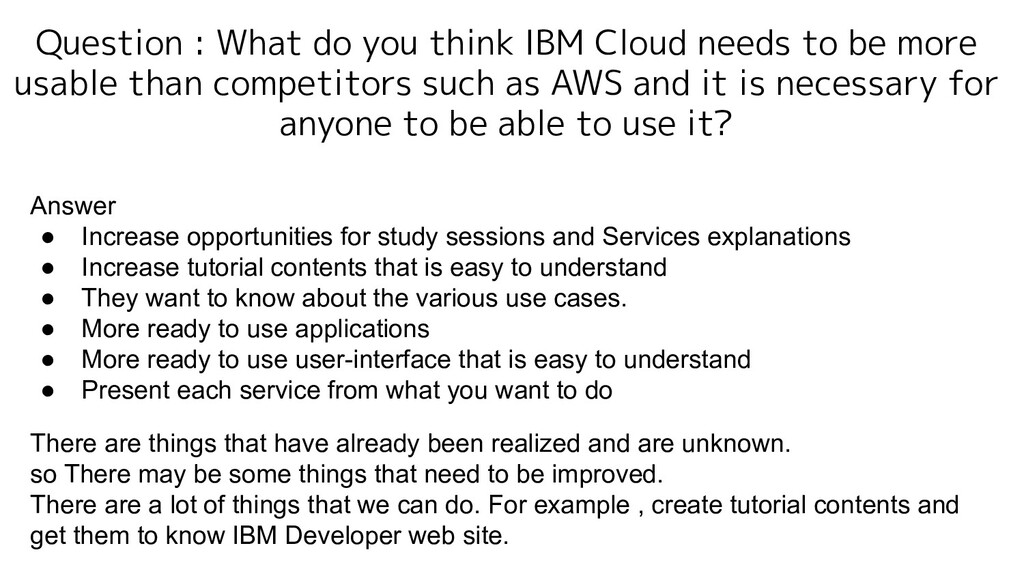 Question : What do you think IBM Cloud needs to be more usable than competitors such as AWS and it is necessary for anyone to be able to use it?

Answer
● Increase opportunities for study sessions and Services explanations
● Increase tutorial contents that is easy to understand
● They want to know about the various use cases.
● More ready to use applications
● More ready to use user-interface that is easy to understand
● Present each service from what you want to do

There are things that have already been realized and are unknown.
so There may be some things that need to be improved.
There are a lot of things that we can do. For example , create tutorial contents and get them to know IBM Developer web site.